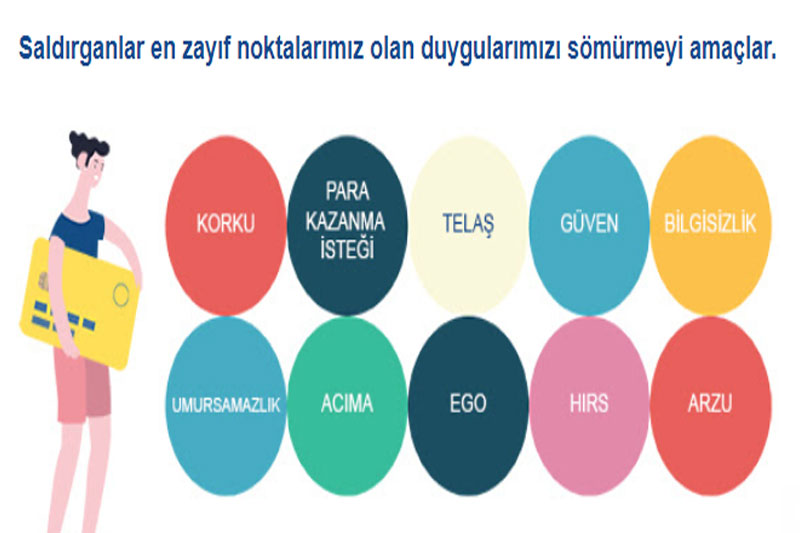 Saldırganlar en zayıf noktalarımız olan duygularımızı sömürmeyi amaçlar.

KORKU

PARA KAZANMA İSTEĞİ

TELAŞ

GÜVEN

BİLGİSİZLİK

UMURSAMAZLIK

ACIMA

EGO

HIRS

ARZU